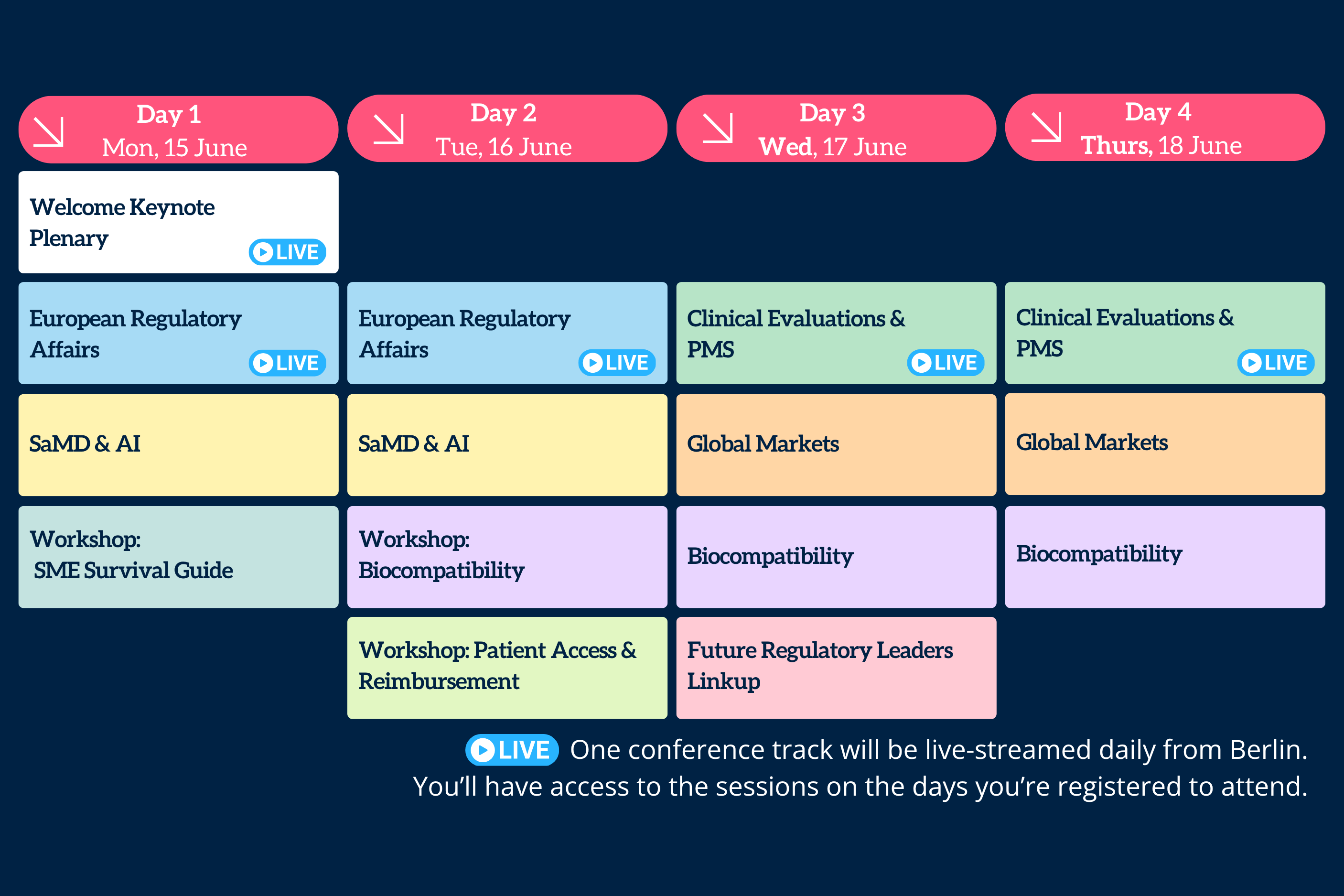 | Day 1 Mon, 15 June | Day 2 Tue, 16 June | Day 3 Wed, 17 June | Day 4 Thurs, 18 June |
|---|---|---|---|
| Welcome Keynote Plenary LIVE | | | |
| European Regulatory Affairs LIVE | European Regulatory Affairs LIVE | Clinical Evaluations & PMS LIVE | Clinical Evaluations & PMS LIVE |
| SaMD & AI | SaMD & AI | Global Markets | Global Markets |
| Workshop: SME Survival Guide | Workshop: Biocompatibility | Biocompatibility | Biocompatibility |
| | Workshop: Patient Access & Reimbursement | Future Regulatory Leaders Linkup | |

LIVE One conference track will be live-streamed daily from Berlin. You'll have access to the sessions on the days you're registered to attend.